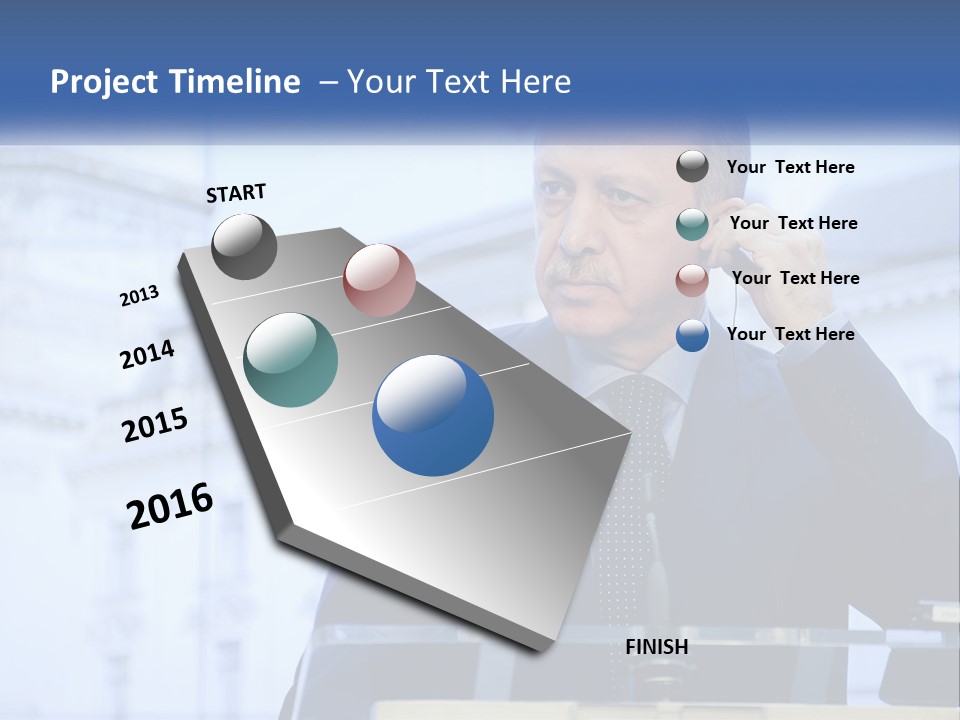 Project Timeline – Your Text Here

START

2013

2014

2015

2016

FINISH

Your Text Here

Your Text Here

Your Text Here

Your Text Here